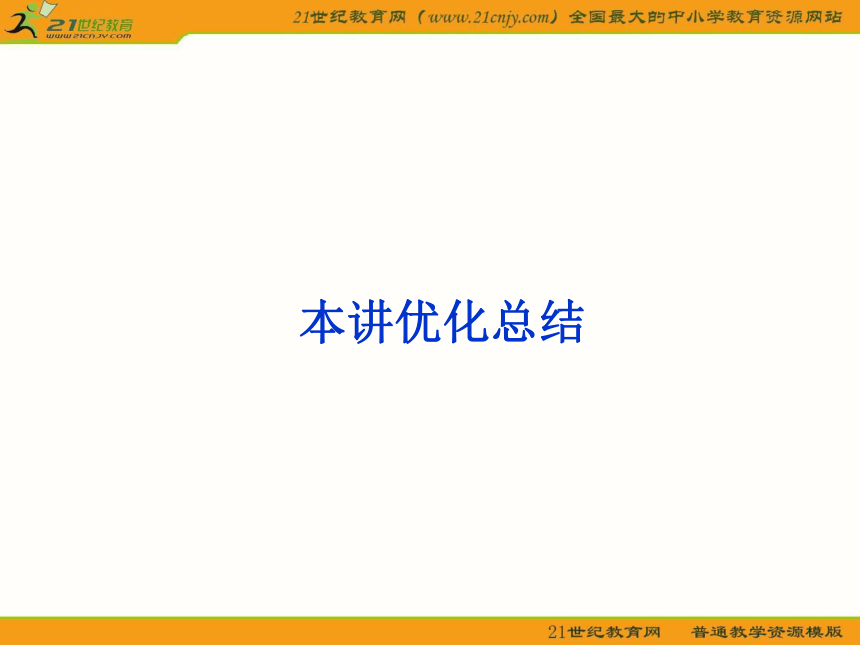 21世纪教育
www.21cnjy.com
21世纪教育网（www.21cnjy.com）全国最大的中小学教育资源网站

本讲优化总结

21世纪教育网　普通教学资源模版